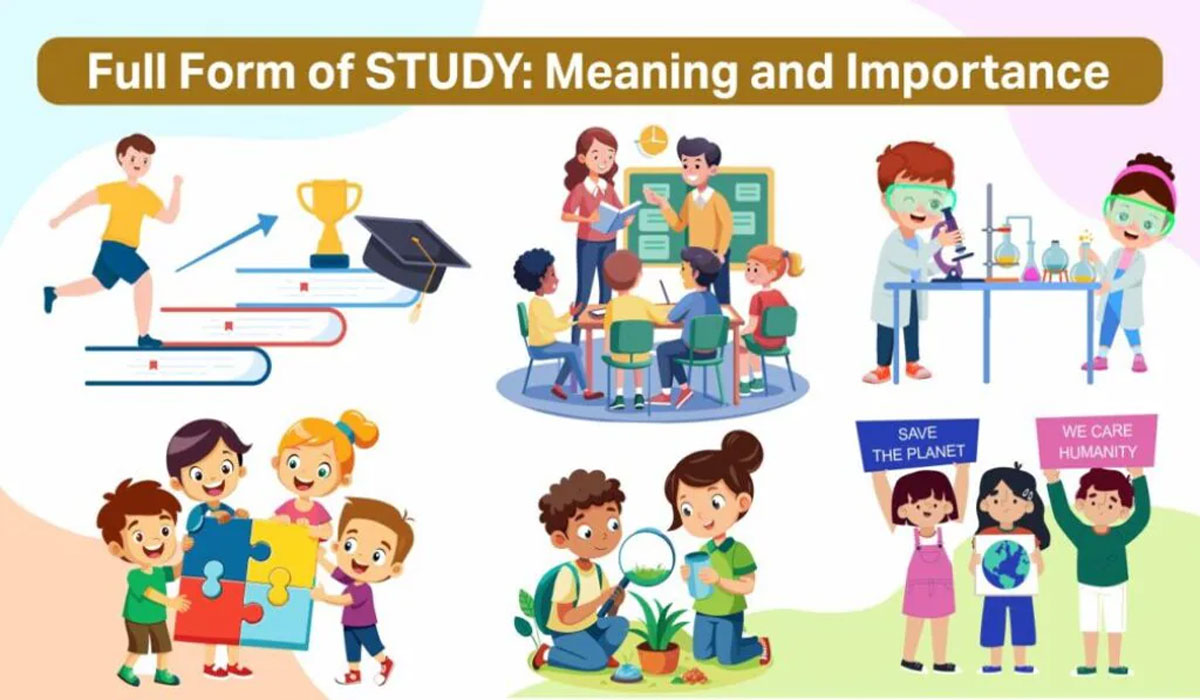 Full Form of STUDY: Meaning and Importance

SAVE THE PLANET

WE CARE HUMANITY